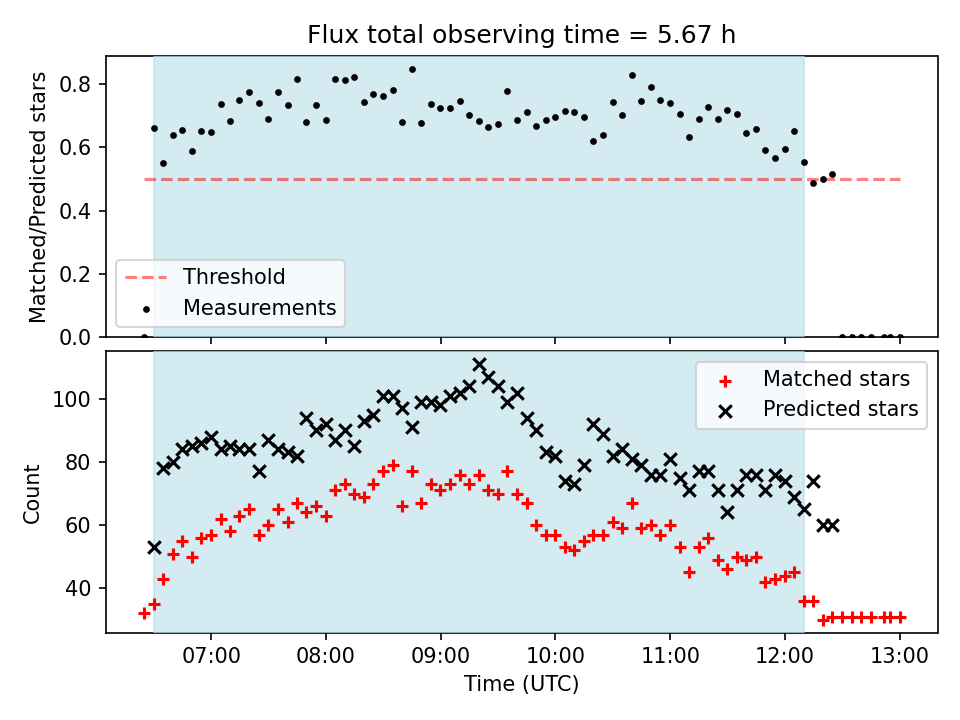 Flux total observing time = 5.67 h

Matched/Predicted stars

0.8
0.6
0.4
0.2
0.0

Threshold
Measurements

Count

100
80
60
40

Matched stars
Predicted stars

07:00 08:00 09:00 10:00 11:00 12:00 13:00

Time (UTC)